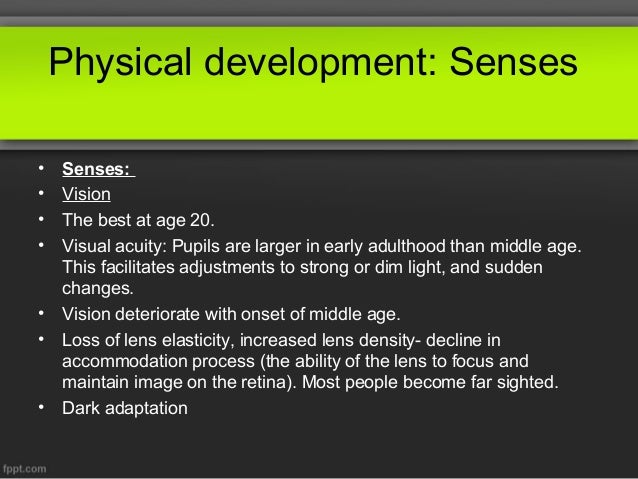 Physical development: Senses

• Senses:
• Vision
• The best at age 20.
• Visual acuity: Pupils are larger in early adulthood than middle age. This facilitates adjustments to strong or dim light, and sudden changes.
• Vision deteriorate with onset of middle age.
• Loss of lens elasticity, increased lens density- decline in accommodation process (the ability of the lens to focus and maintain image on the retina). Most people become far sighted.
• Dark adaptation

fppt.com